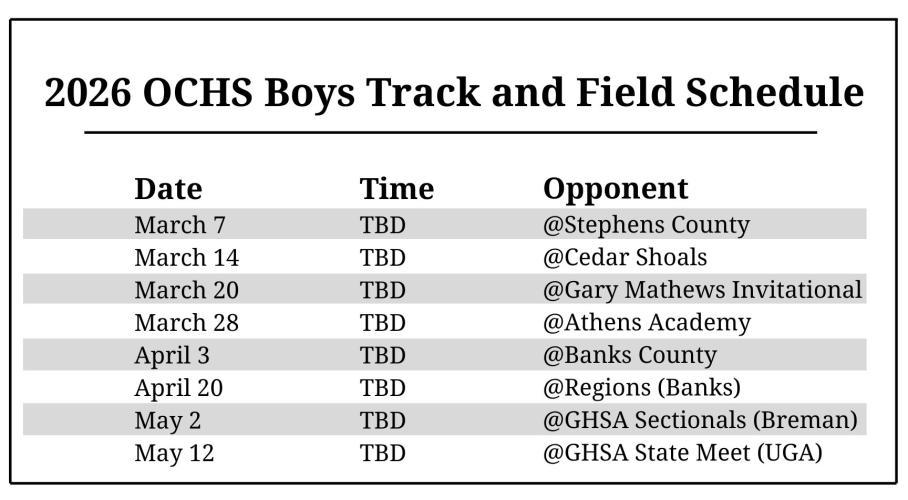 2026 OCHS Boys Track and Field Schedule

| Date | Time | Opponent |
|---|---|---|
| March 7 | TBD | @Stephens County |
| March 14 | TBD | @Cedar Shoals |
| March 20 | TBD | @Gary Mathews Invitational |
| March 28 | TBD | @Athens Academy |
| April 3 | TBD | @Banks County |
| April 20 | TBD | @Regions (Banks) |
| May 2 | TBD | @GHSA Sectionals (Breman) |
| May 12 | TBD | @GHSA State Meet (UGA) |